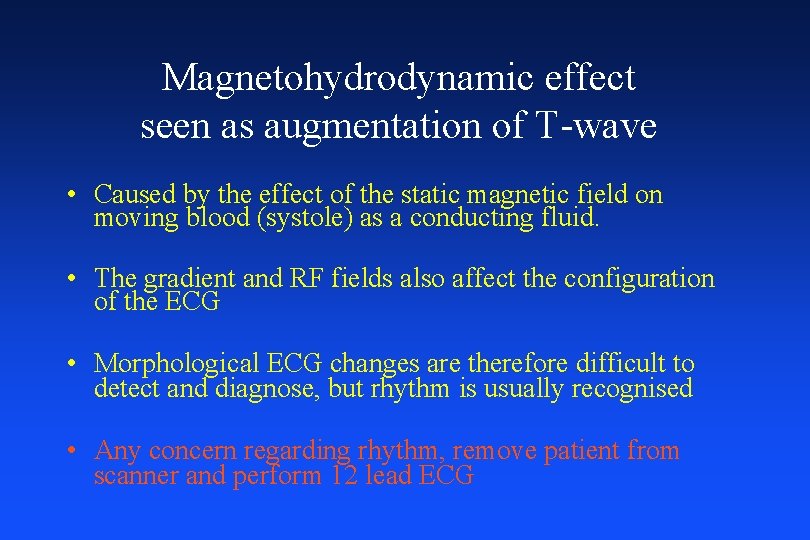 Magnetohydrodynamic effect seen as augmentation of T-wave

• Caused by the effect of the static magnetic field on moving blood (systole) as a conducting fluid.

• The gradient and RF fields also affect the configuration of the ECG

• Morphological ECG changes are therefore difficult to detect and diagnose, but rhythm is usually recognised

• Any concern regarding rhythm, remove patient from scanner and perform 12 lead ECG